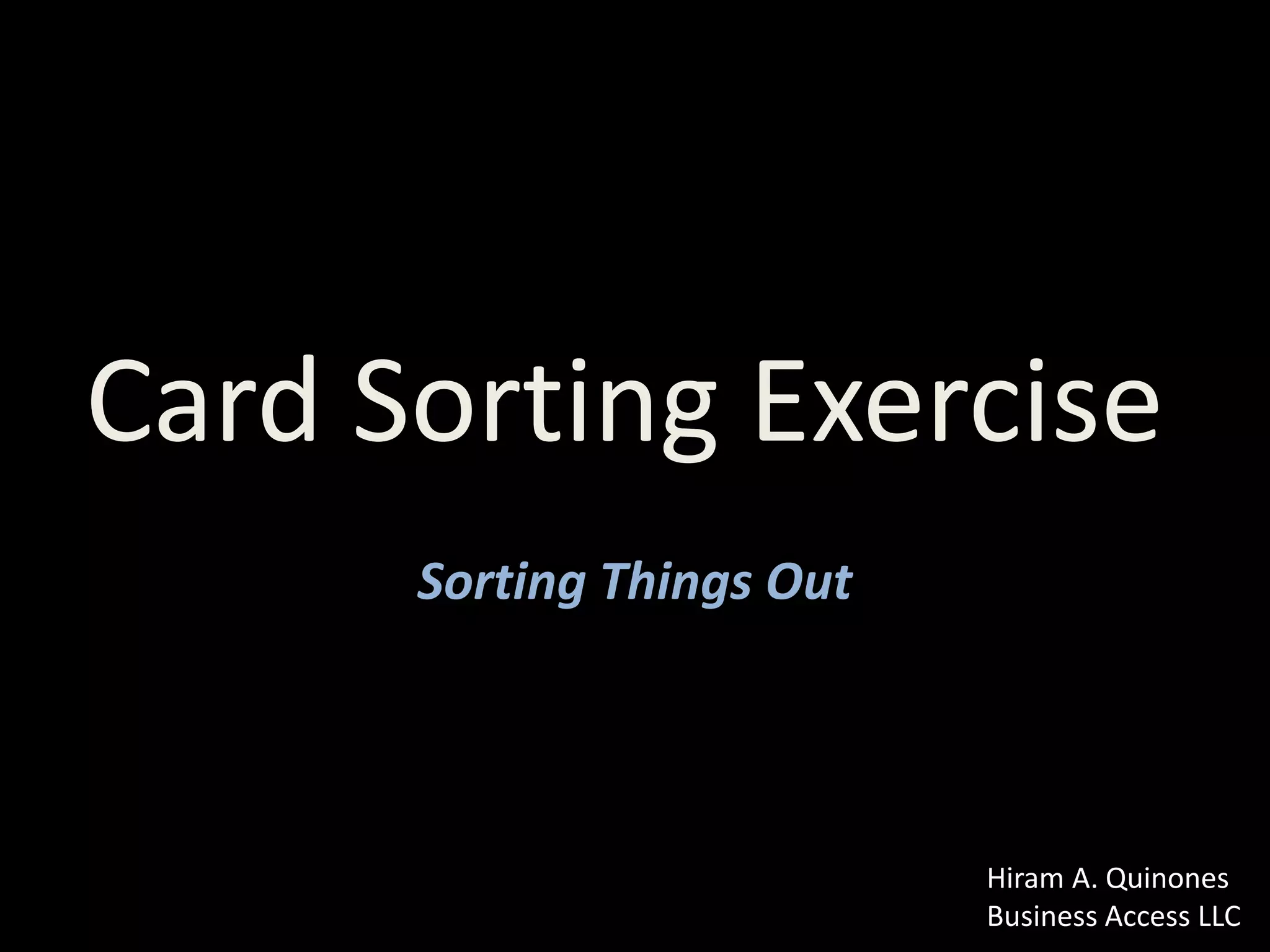 Card Sorting Exercise

Sorting Things Out

Hiram A. Quinones
Business Access LLC